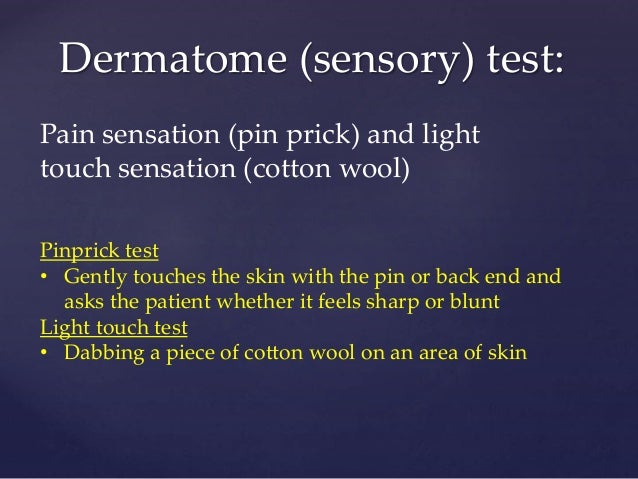 Dermatome (sensory) test:

Pain sensation (pin prick) and light touch sensation (cotton wool)

Pinprick test
• Gently touches the skin with the pin or back end and asks the patient whether it feels sharp or blunt
Light touch test
• Dabbing a piece of cotton wool on an area of skin